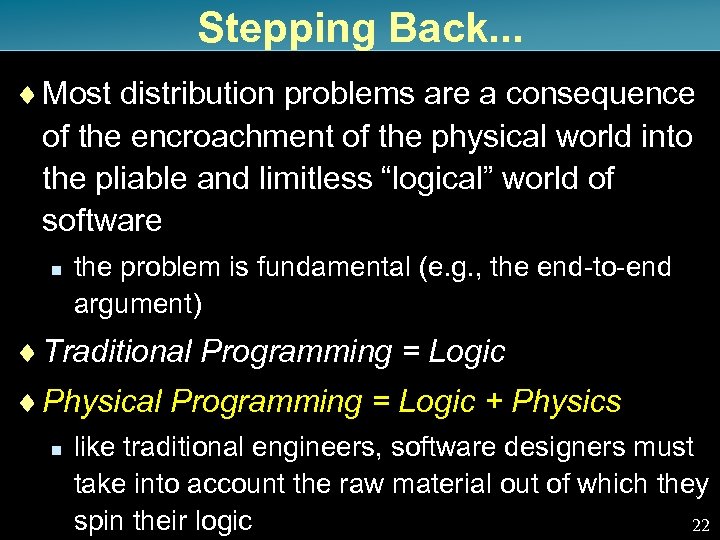 Stepping Back...

♦ Most distribution problems are a consequence of the encroachment of the physical world into the pliable and limitless “logical” world of software

■ the problem is fundamental (e.g., the end-to-end argument)

♦ Traditional Programming = Logic

♦ Physical Programming = Logic + Physics

■ like traditional engineers, software designers must take into account the raw material out of which they spin their logic

22